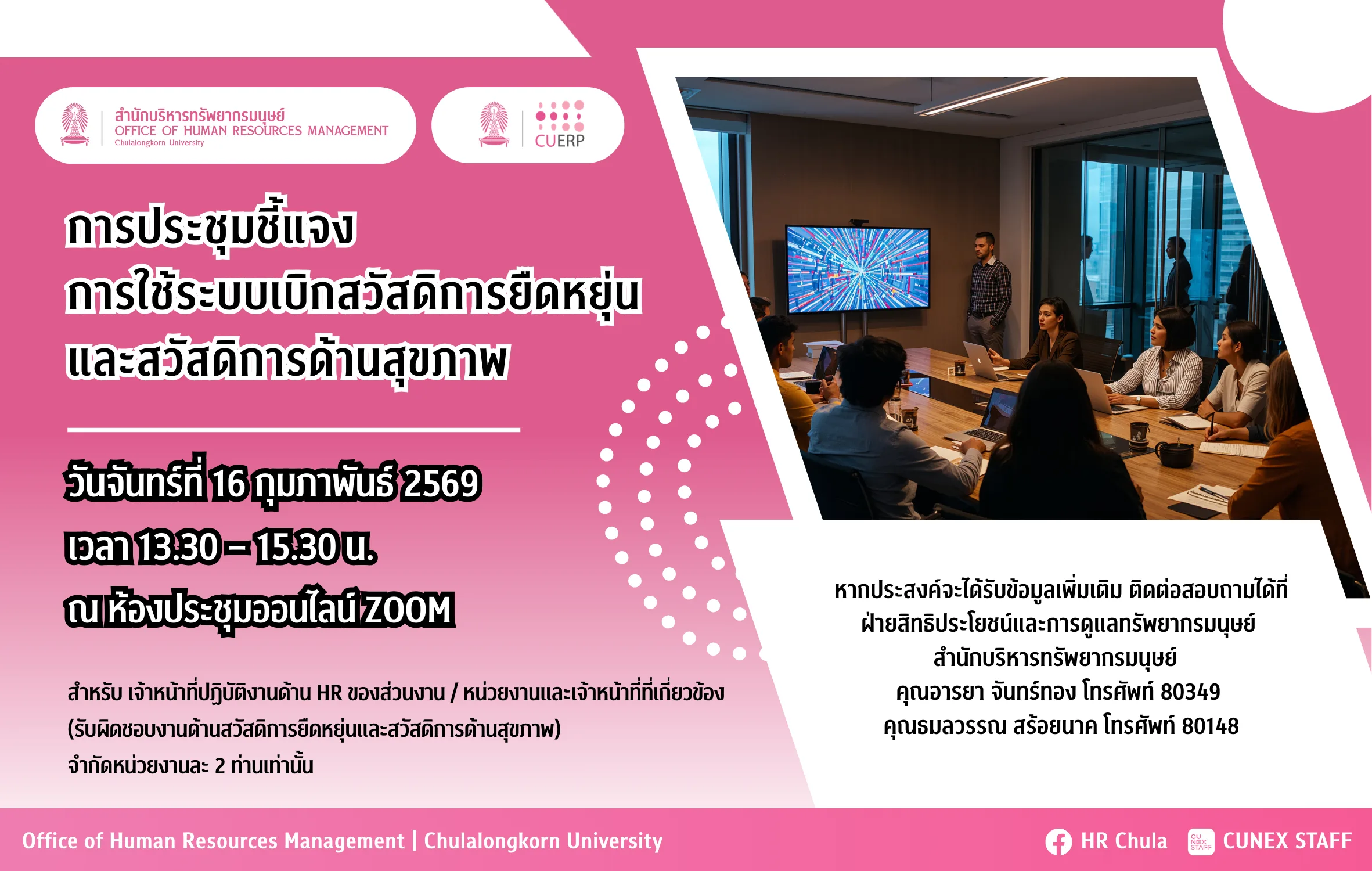 สำนักบริหารทรัพยากรมนุษย์
OFFICE OF HUMAN RESOURCES MANAGEMENT
Chulalongkorn University

CUERP

การประชุมชี้แจง
การใช้ระบบเบิกสวัสดิการยืดหยุ่น
และสวัสดิการด้านสุขภาพ

วันจันทร์ที่ 16 กุมภาพันธ์ 2569
เวลา 13.30 – 15.30 น.
ณ ห้องประชุมออนไลน์ ZOOM

สำหรับ เจ้าหน้าที่ปฏิบัติงานด้าน HR ของส่วนงาน / หน่วยงานและเจ้าหน้าที่ที่เกี่ยวข้อง (รับผิดชอบงานด้านสวัสดิการยืดหยุ่นและสวัสดิการด้านสุขภาพ)
จำกัดหน่วยงานละ 2 ท่านเท่านั้น

หากประสงค์จะได้รับข้อมูลเพิ่มเติม ติดต่อสอบถามได้ที่
ฝ่ายสิทธิประโยชน์และการดูแลทรัพยากรมนุษย์
สำนักบริหารทรัพยากรมนุษย์
คุณอารยา จันทร์ทอง โทรศัพท์ 80349
คุณธมลวรรณ สร้อยนาค โทรศัพท์ 80148

Office of Human Resources Management | Chulalongkorn University
HR Chula
CU NEX STAFF
CUNEX STAFF